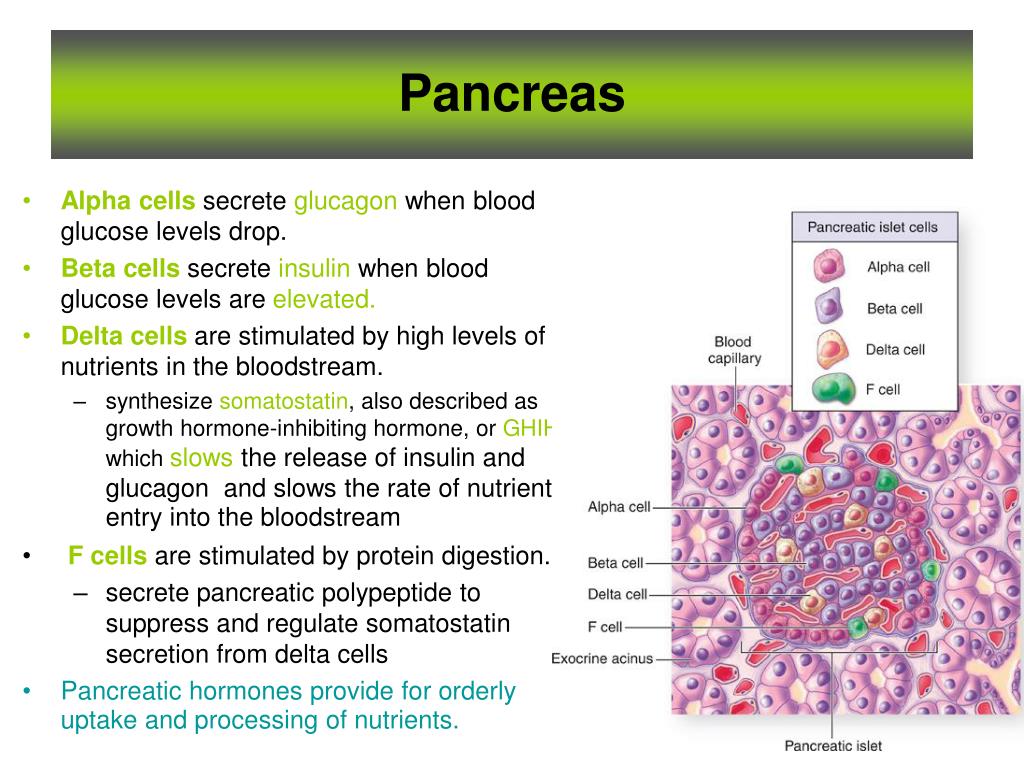 Pancreas

• Alpha cells secrete glucagon when blood glucose levels drop.
• Beta cells secrete insulin when blood glucose levels are elevated.
• Delta cells are stimulated by high levels of nutrients in the bloodstream.
– synthesize somatostatin, also described as growth hormone-inhibiting hormone, or GHIH which slows the release of insulin and glucagon and slows the rate of nutrient entry into the bloodstream
• F cells are stimulated by protein digestion.
– secrete pancreatic polypeptide to suppress and regulate somatostatin secretion from delta cells
• Pancreatic hormones provide for orderly uptake and processing of nutrients.

Pancreatic islet cells
Alpha cell
Beta cell
Delta cell
F cell

Blood capillary
Alpha cell
Beta cell
Delta cell
F cell
Exocrine acinus
Pancreatic islet